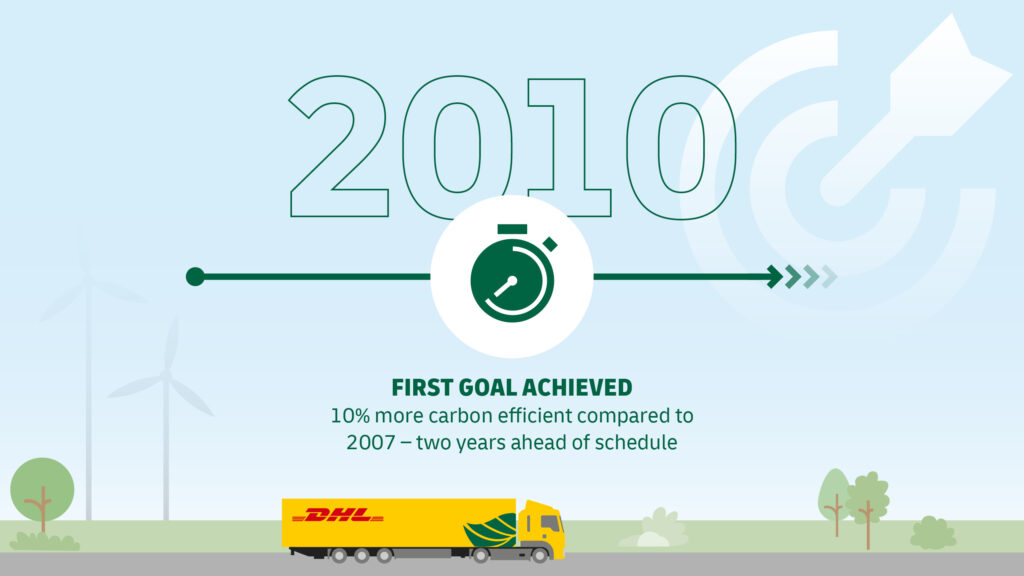 2010

FIRST GOAL ACHIEVED
10% more carbon efficient compared to 2007 – two years ahead of schedule

DHL